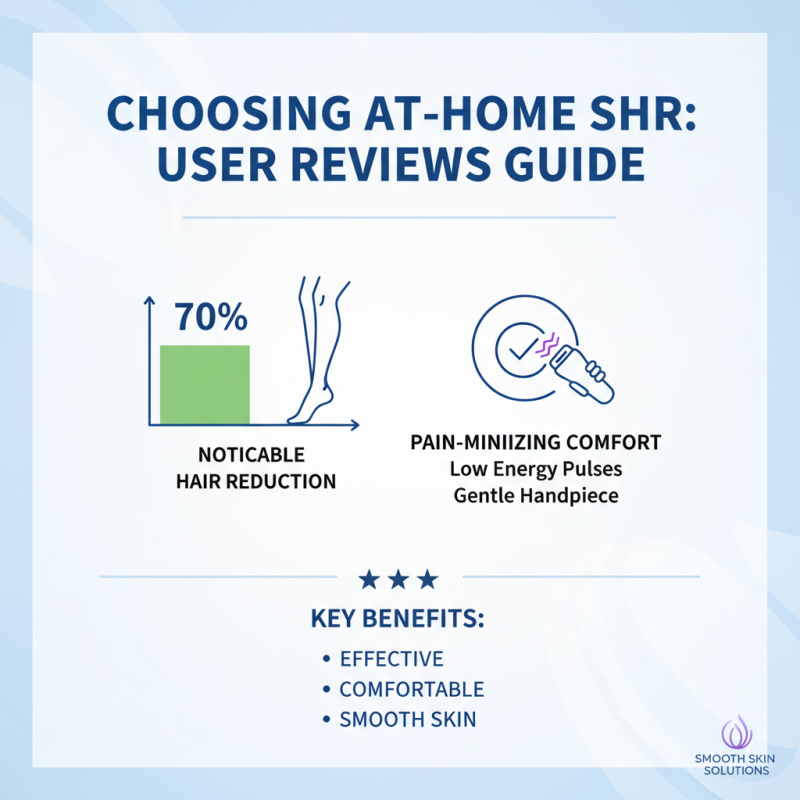 CHOOSING AT-HOME SHR: USER REVIEWS GUIDE

70%

NOTICABLE HAIR REDUCTION

PAIN-MINIIZING COMFORT
Low Energy Pulses
Gentle Handpiece

★★★

KEY BENEFITS:

• EFFECTIVE
• COMFORTABLE
• SMOOTH SKIN

SMOOTH SKIN SOLUTIONS